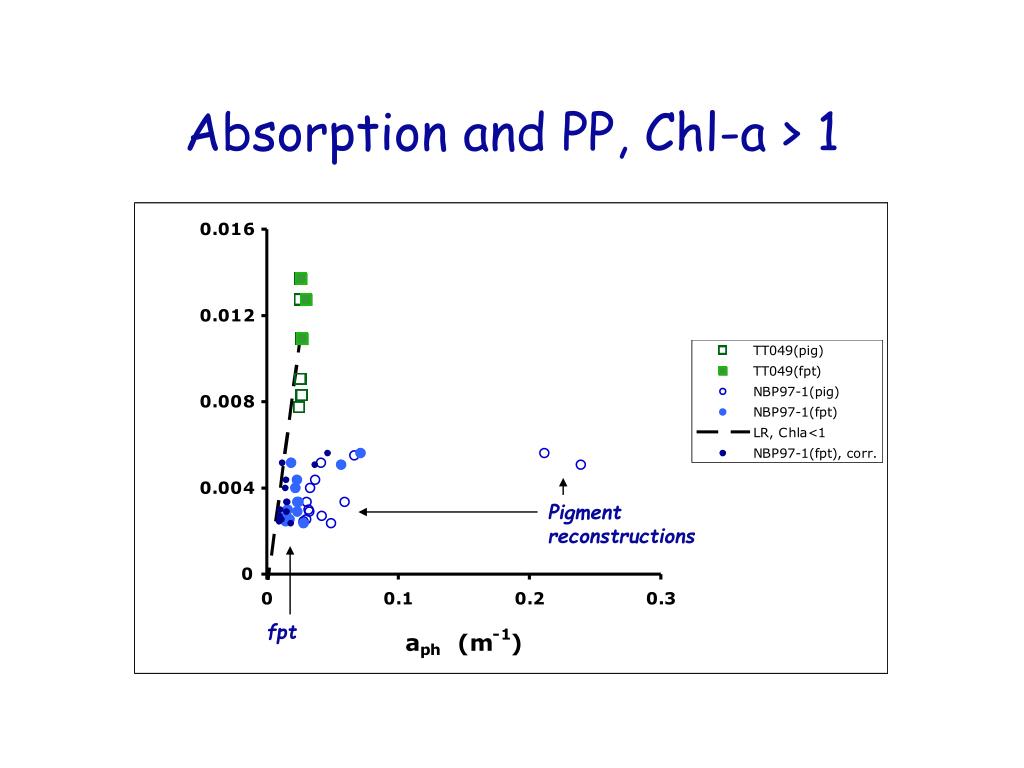 Absorption and PP, Chl-a > 1

0.016
0.012
0.008
0.004
0

0
0.1
0.2
0.3

TT049(pig)
TT049(fpt)
NBP97-1(pig)
NBP97-1(fpt)
LR, Chla<1
NBP97-1(fpt), corr.

Pigment reconstructions

fpt

$a_{ph}$ $(m^{-1})$